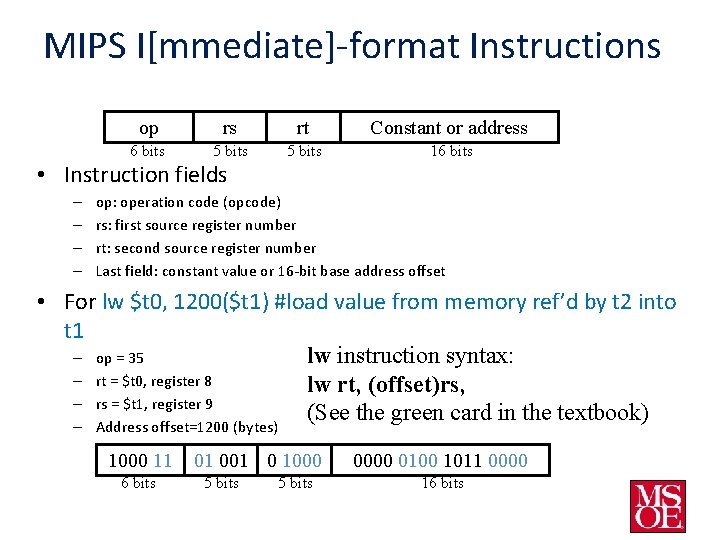 MIPS I[mmediate]-format Instructions

| op | rs | rt | Constant or address |
|---|---|---|---|
| 6 bits | 5 bits | 5 bits | 16 bits |

• Instruction fields
- op: operation code (opcode)
- rs: first source register number
- rt: second source register number
- Last field: constant value or 16-bit base address offset

• For lw $t0, 1200($t1) #load value from memory ref'd by t2 into t1
- op = 35
- rt = $t0, register 8
- rs = $t1, register 9
- Address offset=1200 (bytes)

lw instruction syntax:
lw rt, (offset)rs,
(See the green card in the textbook)

| 1000 11 | 01 001 | 0 1000 | 0000 0100 1011 0000 |
|---|---|---|---|
| 6 bits | 5 bits | 5 bits | 16 bits |

MSOE